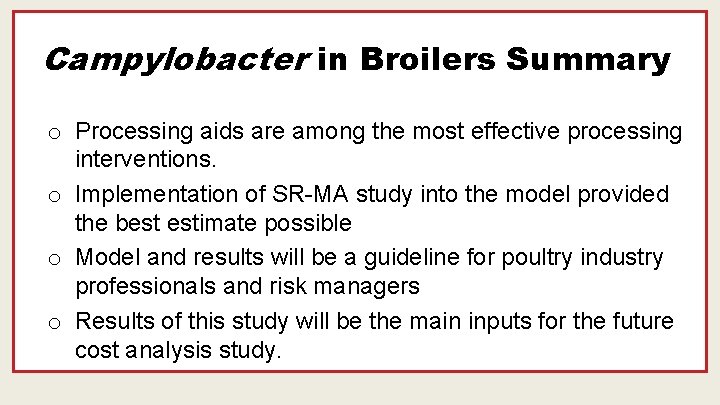 Campylobacter in Broilers Summary

o Processing aids are among the most effective processing interventions.

o Implementation of SR-MA study into the model provided the best estimate possible

o Model and results will be a guideline for poultry industry professionals and risk managers

o Results of this study will be the main inputs for the future cost analysis study.